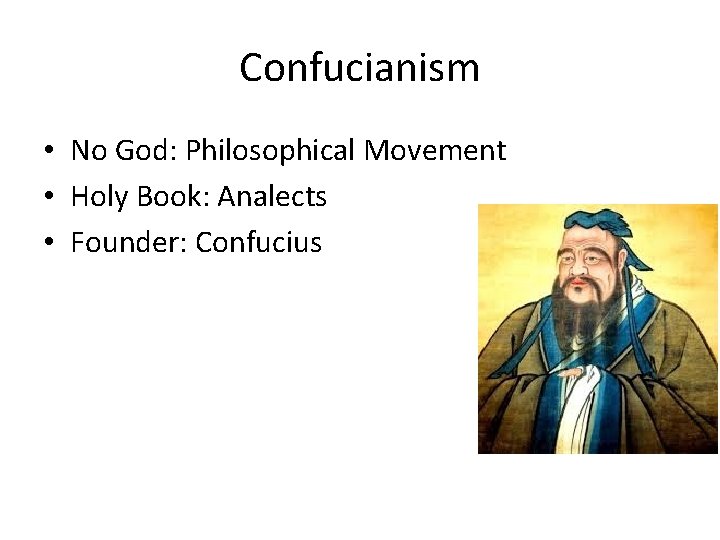 Confucianism

• No God: Philosophical Movement
• Holy Book: Analects
• Founder: Confucius